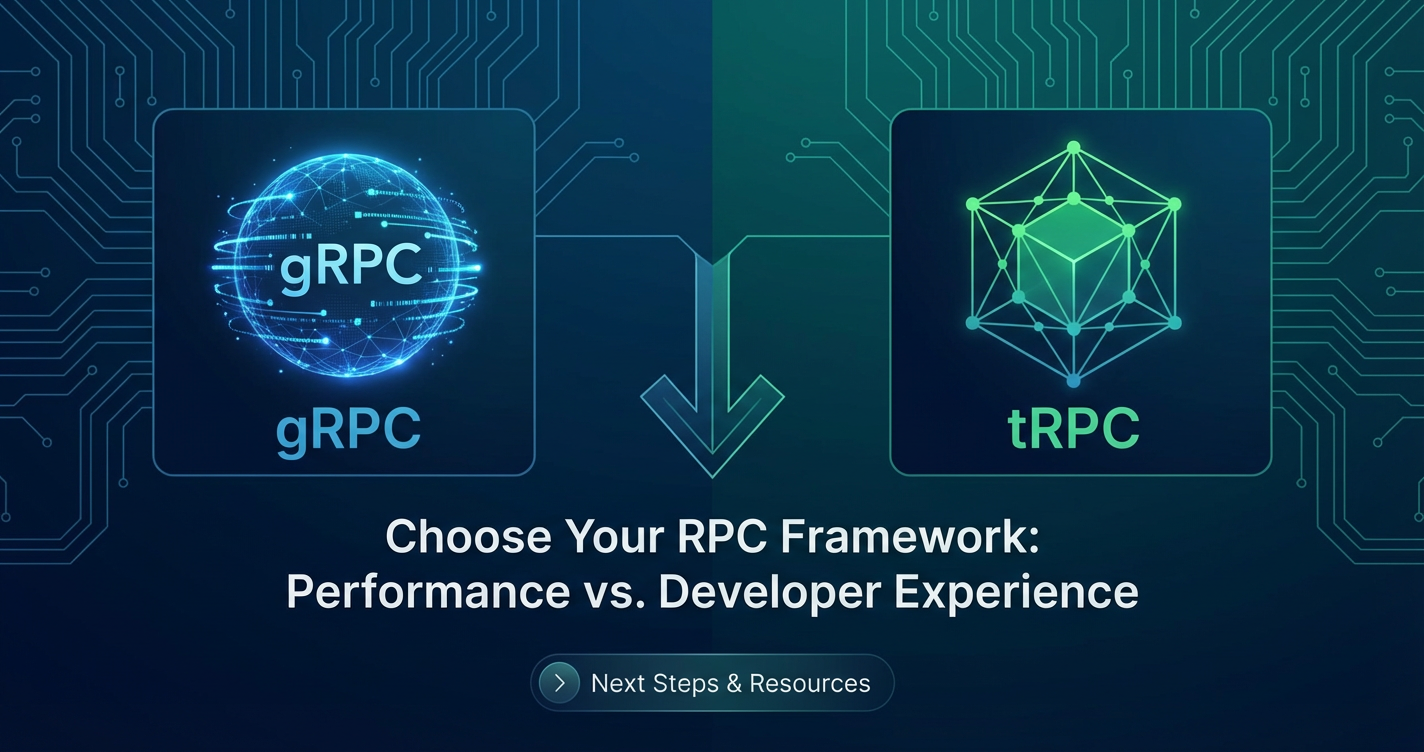 gRPC

gRPC

tRPC

Choose Your RPC Framework: Performance vs. Developer Experience

Next Steps & Resources